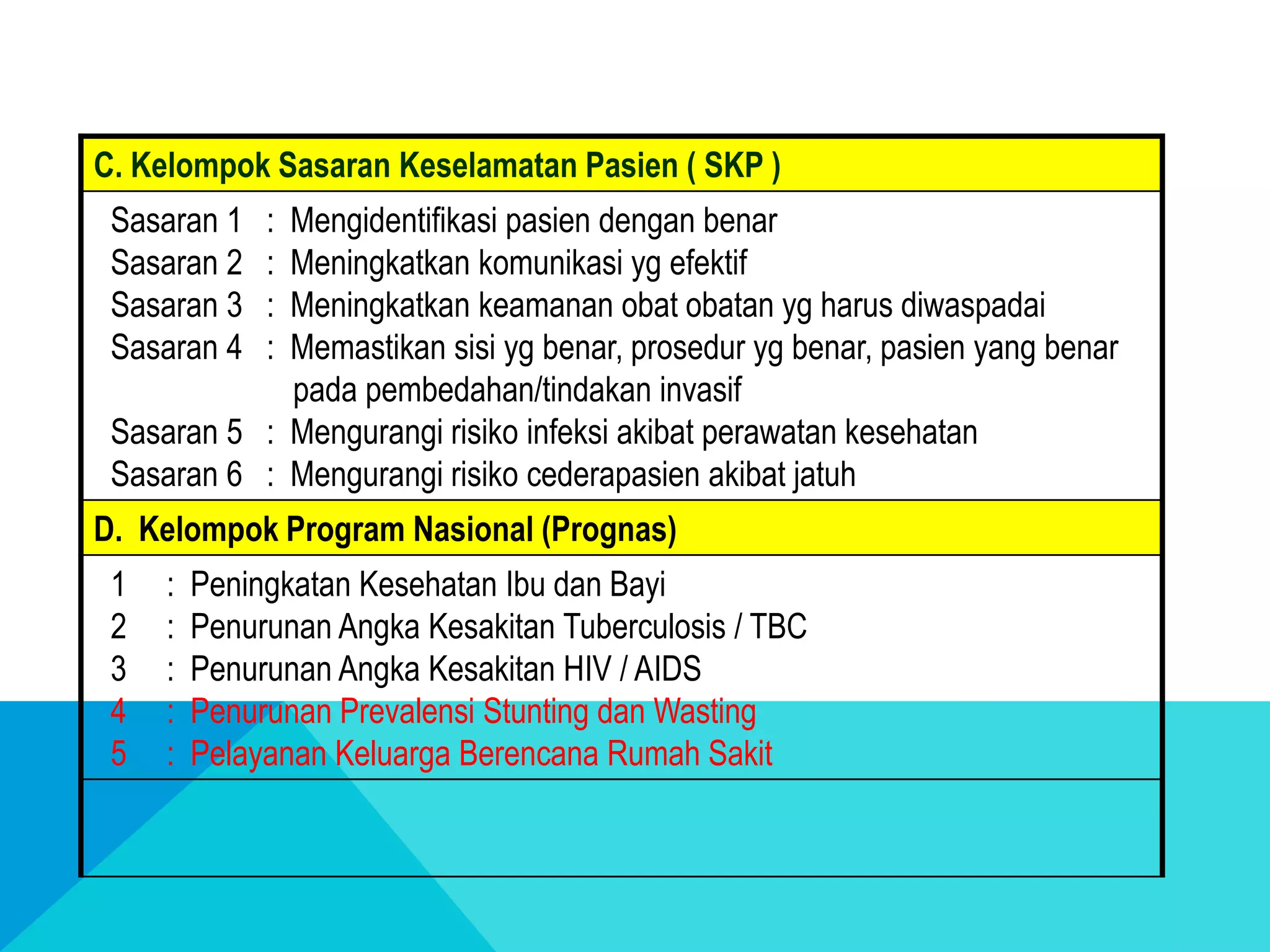 C. Kelompok Sasaran Keselamatan Pasien ( SKP )

Sasaran 1 : Mengidentifikasi pasien dengan benar
Sasaran 2 : Meningkatkan komunikasi yg efektif
Sasaran 3 : Meningkatkan keamanan obat obatan yg harus diwaspadai
Sasaran 4 : Memastikan sisi yg benar, prosedur yg benar, pasien yang benar pada pembedahan/tindakan invasif
Sasaran 5 : Mengurangi risiko infeksi akibat perawatan kesehatan
Sasaran 6 : Mengurangi risiko cederapasien akibat jatuh

D. Kelompok Program Nasional (Prognas)

1 : Peningkatan Kesehatan Ibu dan Bayi
2 : Penurunan Angka Kesakitan Tuberculosis / TBC
3 : Penurunan Angka Kesakitan HIV / AIDS
4 : Penurunan Prevalensi Stunting dan Wasting
5 : Pelayanan Keluarga Berencana Rumah Sakit